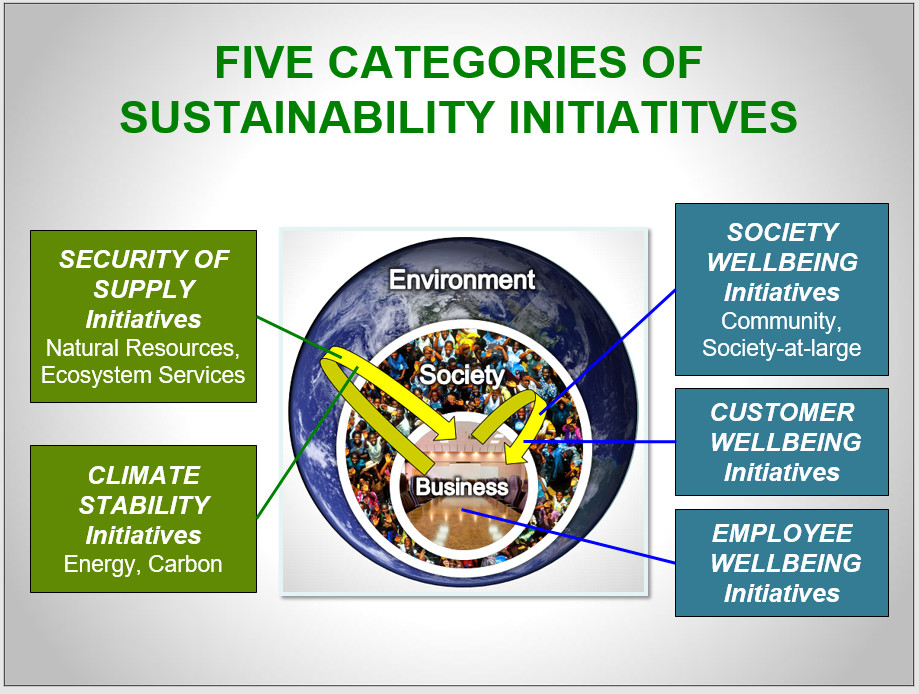 FIVE CATEGORIES OF SUSTAINABILITY INITIATITVES

SECURITY OF SUPPLY Initiatives
Natural Resources, Ecosystem Services

CLIMATE STABILITY Initiatives
Energy, Carbon

Environment

Society

Business

SOCIETY WELLBEING Initiatives
Community, Society-at-large

CUSTOMER WELLBEING Initiatives

EMPLOYEE WELLBEING Initiatives